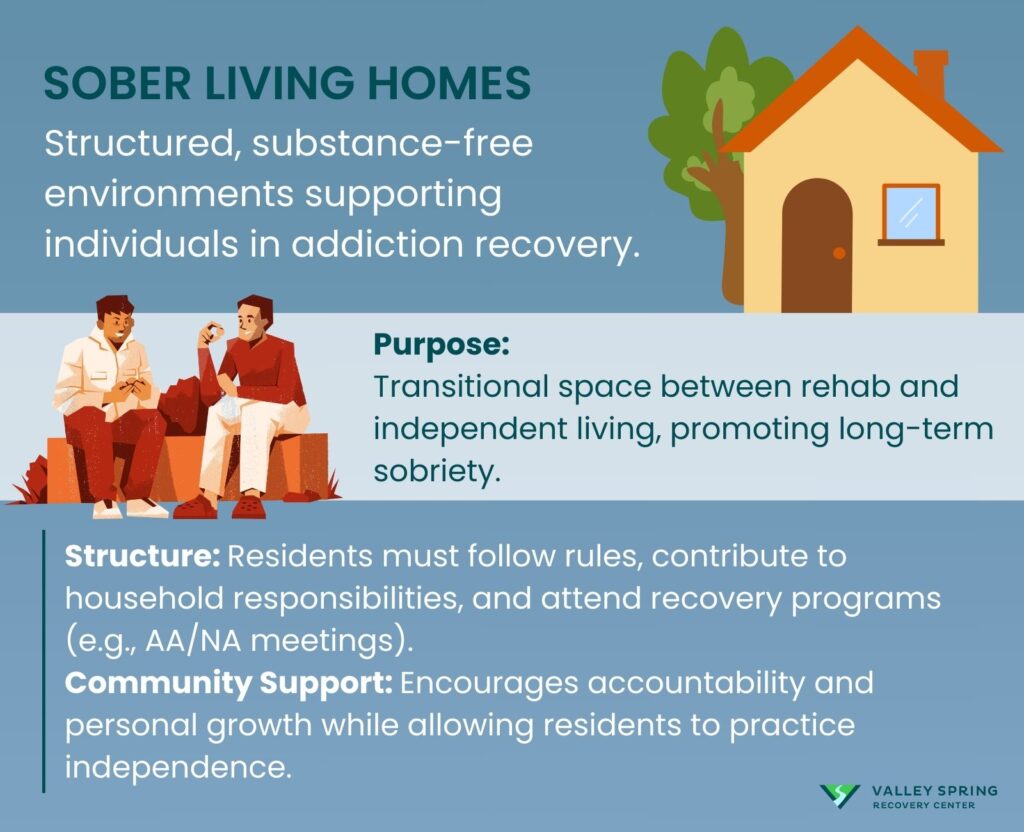 SOBER LIVING HOMES

Structured, substance-free environments supporting individuals in addiction recovery.

Purpose:
Transitional space between rehab and independent living, promoting long-term sobriety.

Structure: Residents must follow rules, contribute to household responsibilities, and attend recovery programs (e.g., AA/NA meetings).
Community Support: Encourages accountability and personal growth while allowing residents to practice independence.

VALLEY SPRING
RECOVERY CENTER